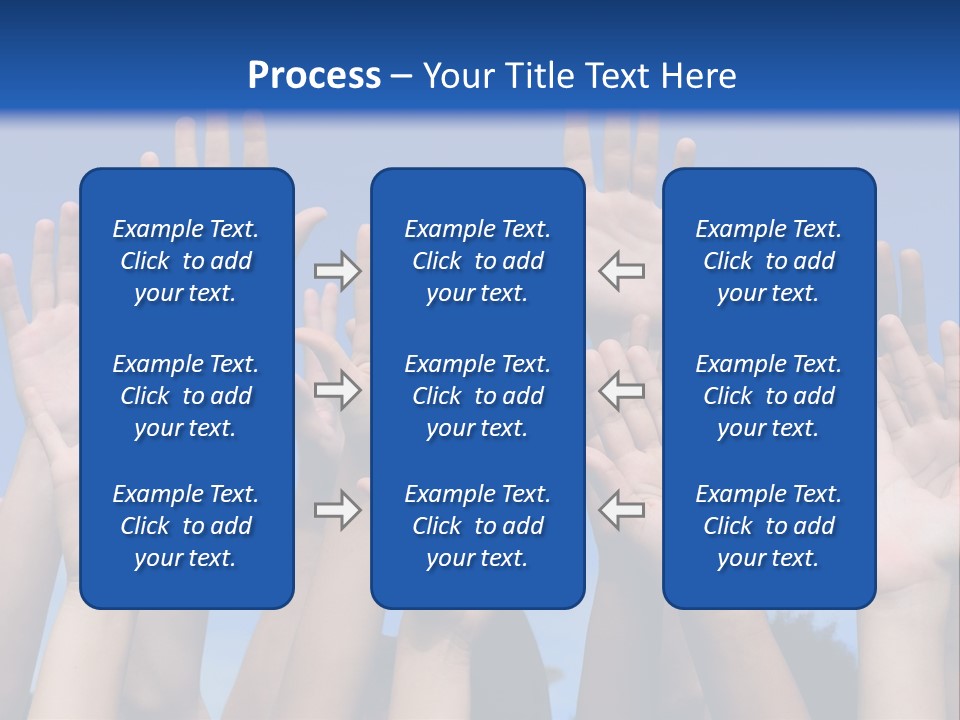 Process – Your Title Text Here

Example Text. Click to add your text.

Example Text. Click to add your text.

Example Text. Click to add your text.

Example Text. Click to add your text.

Example Text. Click to add your text.

Example Text. Click to add your text.

Example Text. Click to add your text.

Example Text. Click to add your text.

Example Text. Click to add your text.